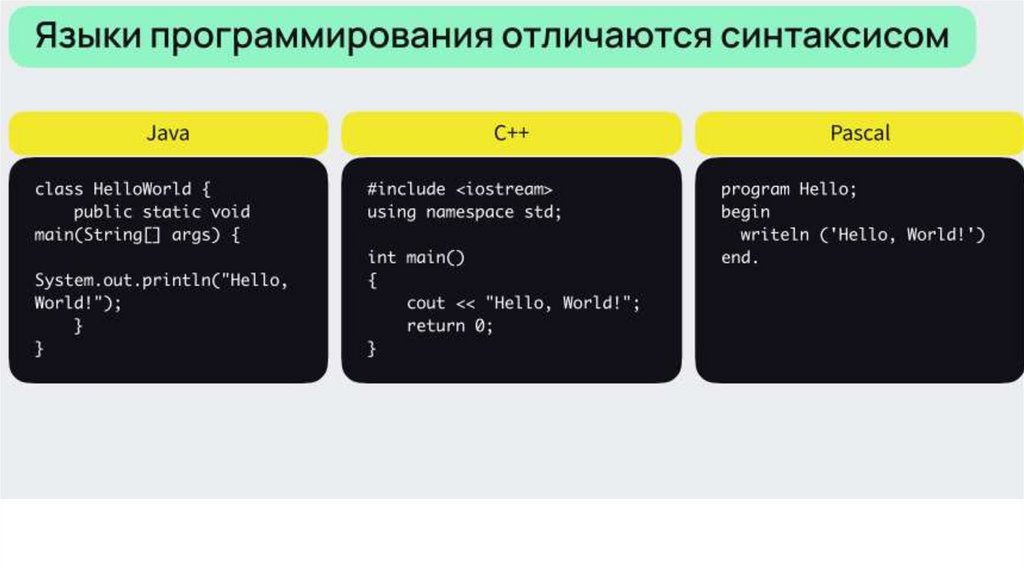 Языки программирования отличаются синтаксисом

Java

class HelloWorld {
    public static void
main(String[] args) {

System.out.println("Hello,
World!");
    }
}

C++

#include <iostream>
using namespace std;

int main()
{
    cout << "Hello, World!";
    return 0;
}

Pascal

program Hello;
begin
  writeln ('Hello, World!')
end.